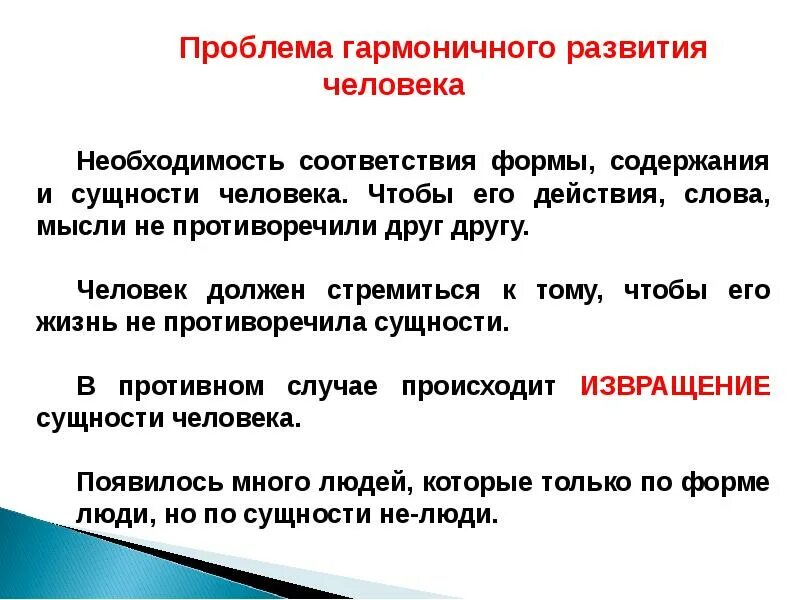 Проблема гармоничного развития человека

Необходимость соответствия формы, содержания и сущности человека. Чтобы его действия, слова, мысли не противоречили друг другу.

Человек должен стремиться к тому, чтобы его жизнь не противоречила сущности.

В противном случае происходит ИЗВРАЩЕНИЕ сущности человека.

Появилось много людей, которые только по форме люди, но по сущности не-люди.